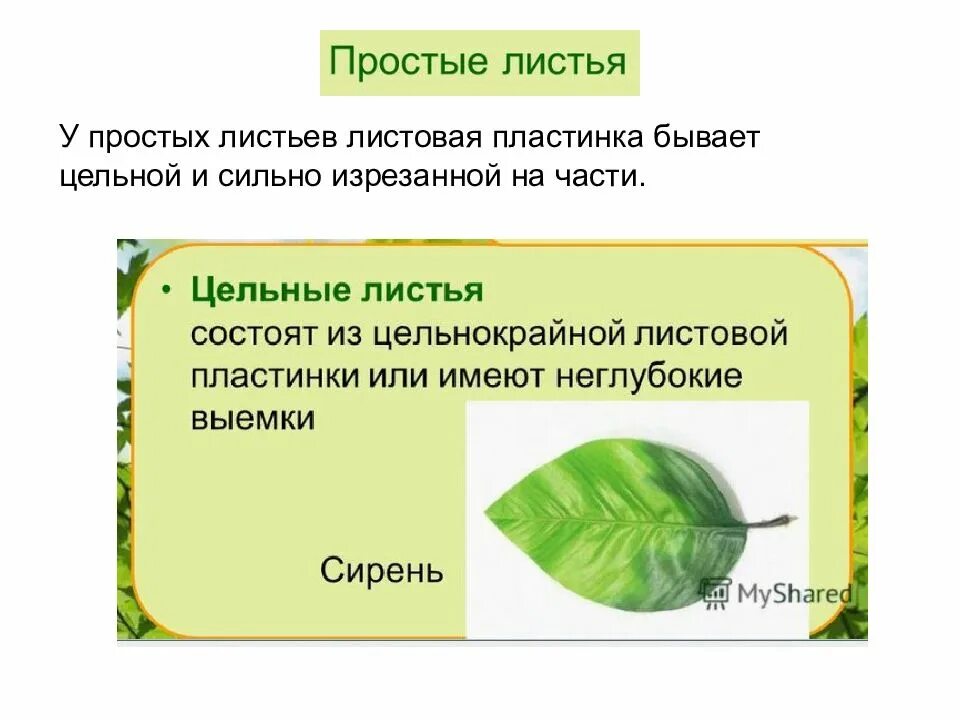 Простые листья

У простых листьев листовая пластинка бывает цельной и сильно изрезанной на части.

• Цельные листья состоят из цельнокрайной листовой пластинки или имеют неглубокие выемки

Сирень

MyShared